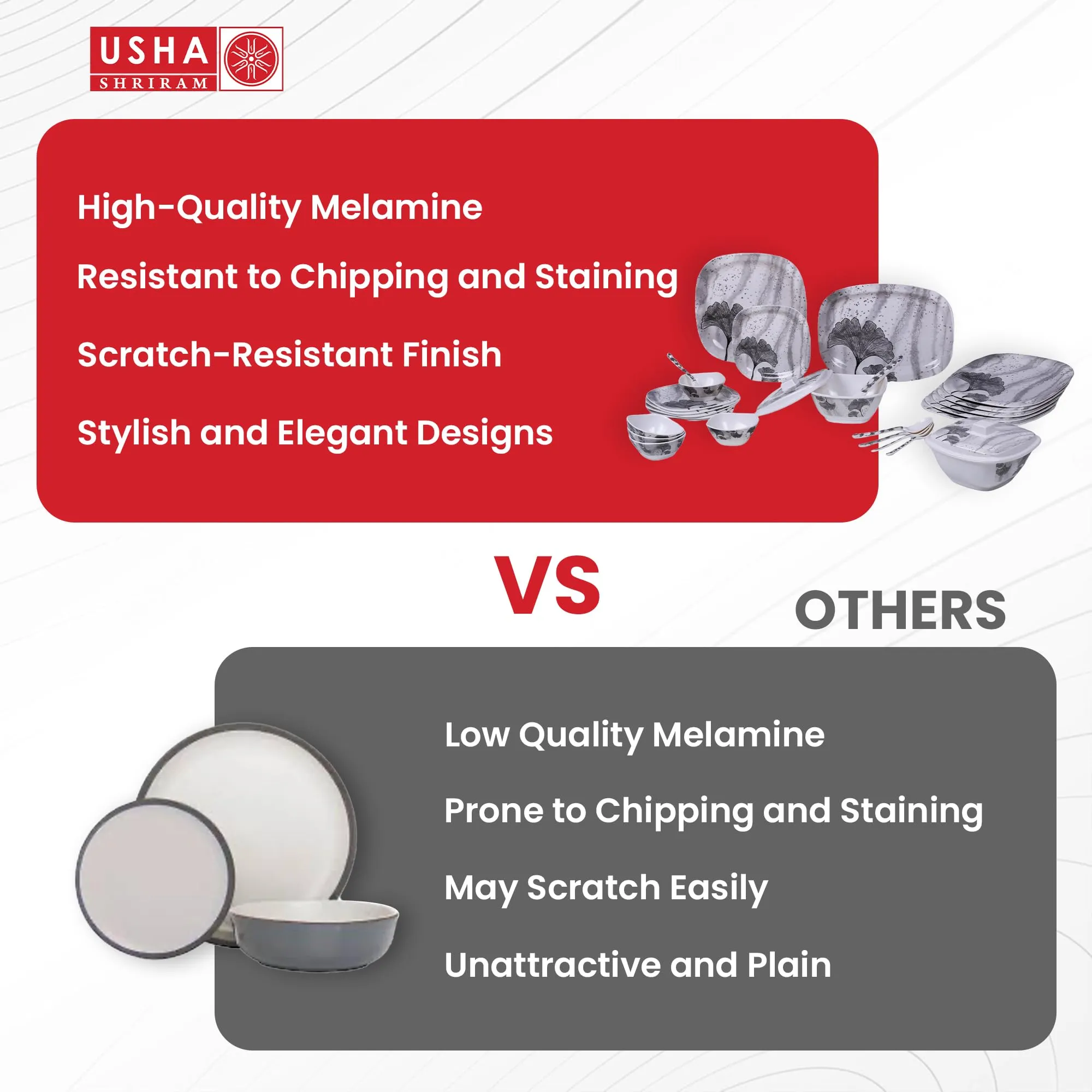 USHA
SHRIRAM

High-Quality Melamine

Resistant to Chipping and Staining

Scratch-Resistant Finish

Stylish and Elegant Designs

VS

OTHERS

Low Quality Melamine

Prone to Chipping and Staining

May Scratch Easily

Unattractive and Plain